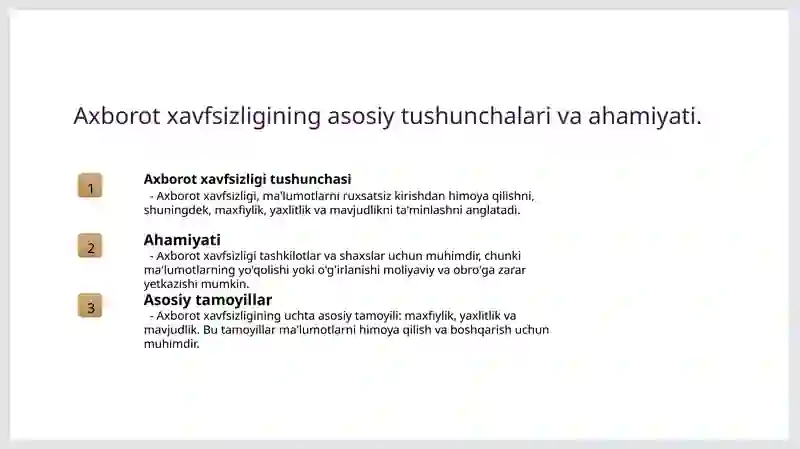 Axborot xavfsizligining asosiy tushunchalari va ahamiyati.

1

Axborot xavfsizligi tushunchasi

- Axborot xavfsizligi, ma'lumotlarni ruxsatsiz kirishdan himoya qilishni, shuningdek, maxfiylik, yaxlitlik va mavjudlikni ta'minlashni anglatadi.

2

Ahamiyati

- Axborot xavfsizligi tashkilotlar va shaxslar uchun muhimdir, chunki ma'lumotlarning yo'qolishi yoki o'g'irlanishi moliyaviy va obro'ga zarar yetkazishi mumkin.

3

Asosiy tamoyillar

- Axborot xavfsizligining uchta asosiy tamoyili: maxfiylik, yaxlitlik va mavjudlik. Bu tamoyillar ma'lumotlarni himoya qilish va boshqarish uchun muhimdir.